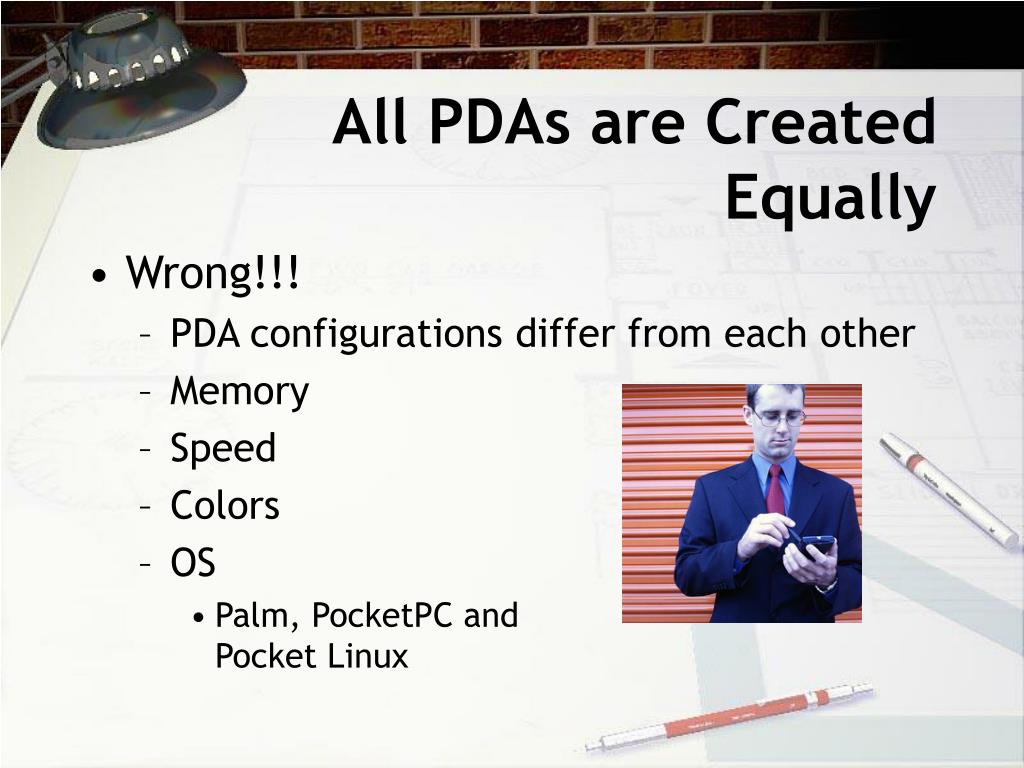 All PDAs are Created Equally

• Wrong!!!
– PDA configurations differ from each other
– Memory
– Speed
– Colors
– OS
• Palm, PocketPC and Pocket Linux